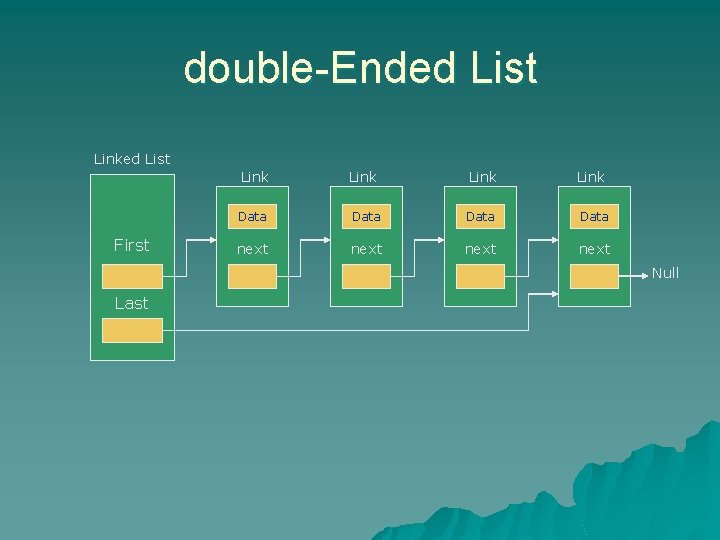 double-Ended List

Linked List

First

Last

Link

Data

next

Link

Data

next

Link

Data

next

Link

Data

next

Null